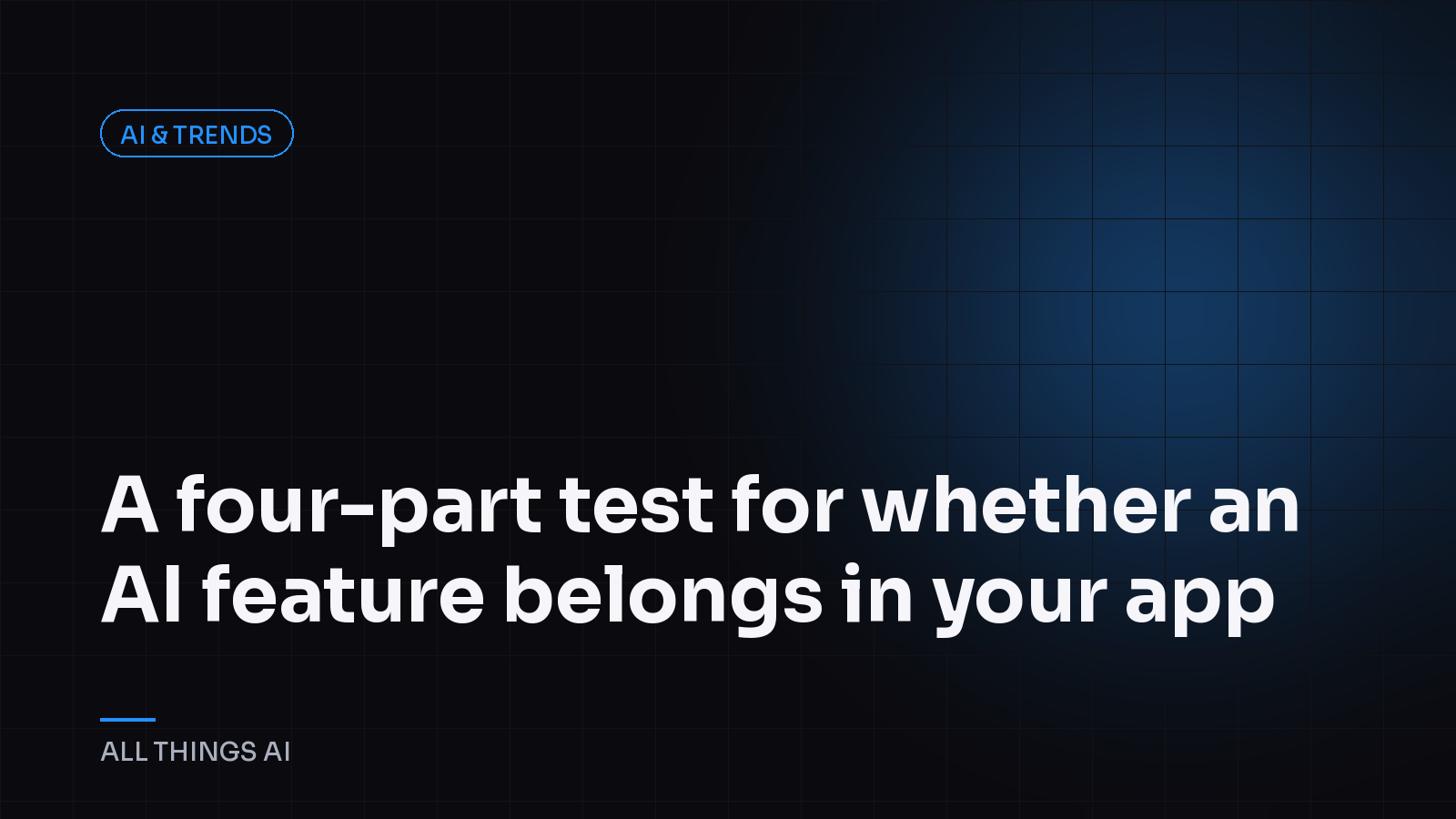 AI & TRENDS

A four-part test for whether an AI feature belongs in your app

ALL THINGS AI